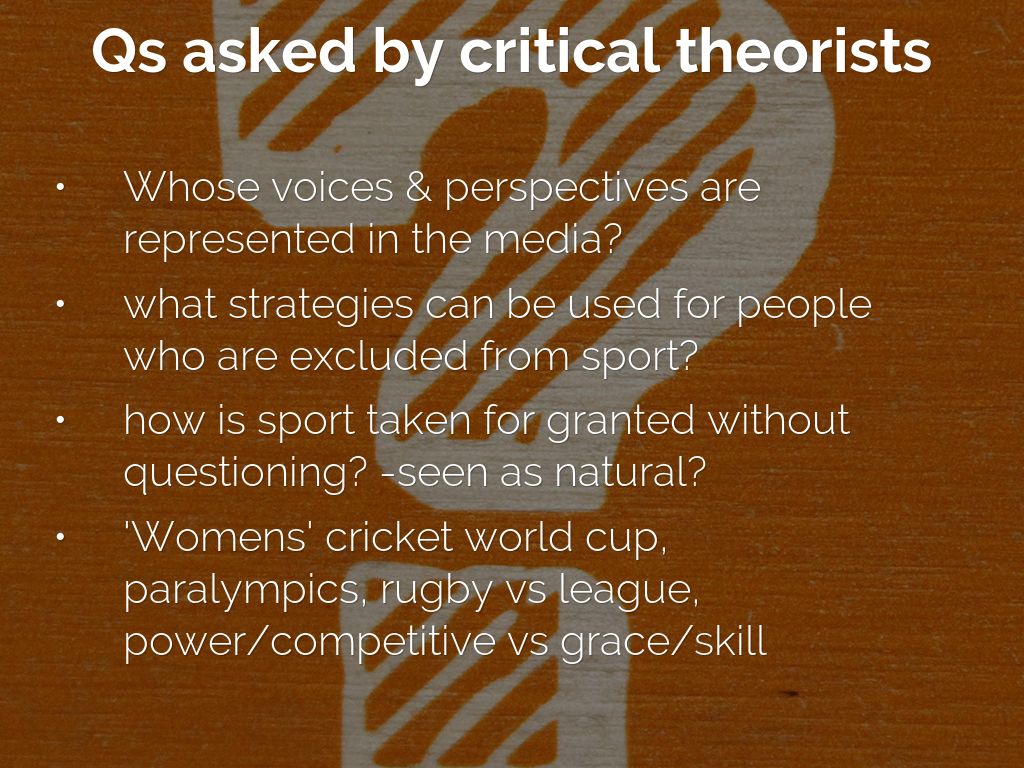 Qs asked by critical theorists

• Whose voices & perspectives are represented in the media?

• what strategies can be used for people who are excluded from sport?

• how is sport taken for granted without questioning? -seen as natural?

• 'Womens' cricket world cup, paralympics, rugby vs league, power/competitive vs grace/skill